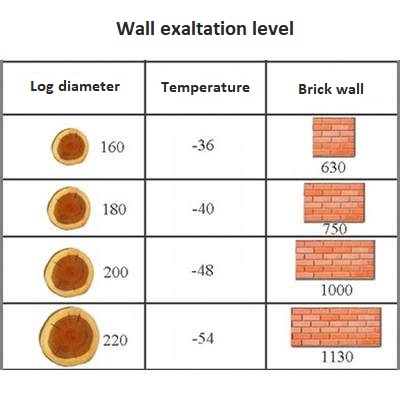 Wall exaltation level

| Log diameter | Temperature | Brick wall |
|---|---|---|
| 160 | -36 | 630 |
| 180 | -40 | 750 |
| 200 | -48 | 1000 |
| 220 | -54 | 1130 |